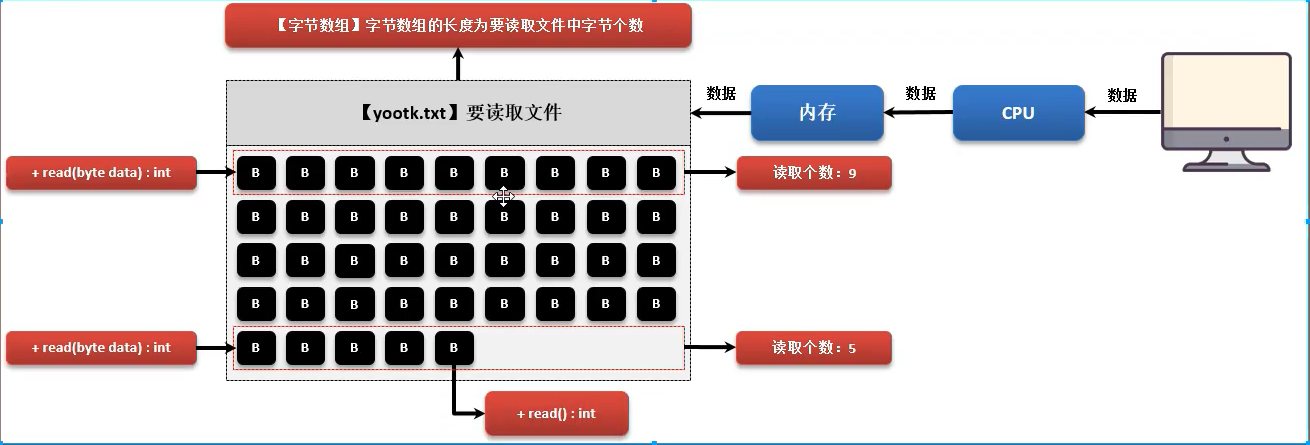 【字节数组】字节数组的长度为要读取文件中字节个数

【yootk.txt】要读取文件

数据 内存 数据 CPU 数据

+ read(byte data) : int

B B B B B B B B B

读取个数：9

B B B B B B B B B

B B B B B B B B B

B B B B B B B B B

+ read(byte data) : int

B B B B B

读取个数：5

+ read() : int